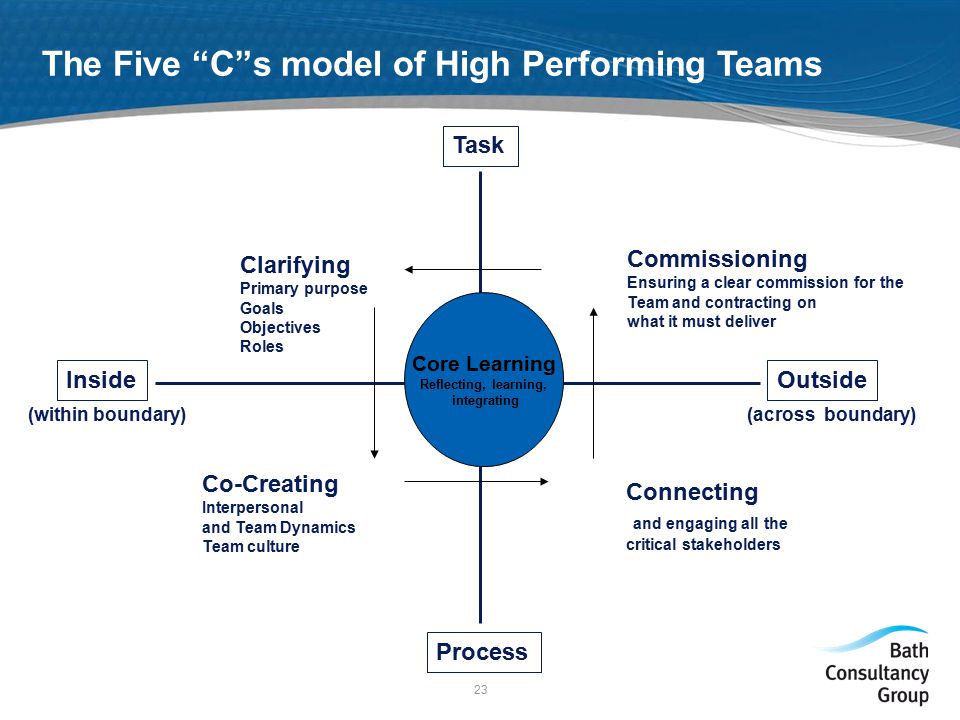 The Five “C”s model of High Performing Teams

Task

Clarifying
Primary purpose
Goals
Objectives
Roles

Commissioning
Ensuring a clear commission for the Team and contracting on what it must deliver

Inside
(within boundary)

Core Learning
Reflecting, learning, integrating

Outside
(across boundary)

Co-Creating
Interpersonal
and Team Dynamics
Team culture

Connecting
and engaging all the critical stakeholders

Process

23

Bath
Consultancy
Group